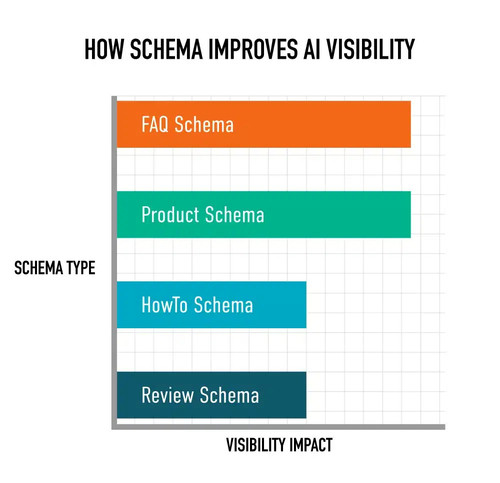 HOW SCHEMA IMPROVES AI VISIBILITY

SCHEMA TYPE

FAQ Schema

Product Schema

HowTo Schema

Review Schema

VISIBILITY IMPACT